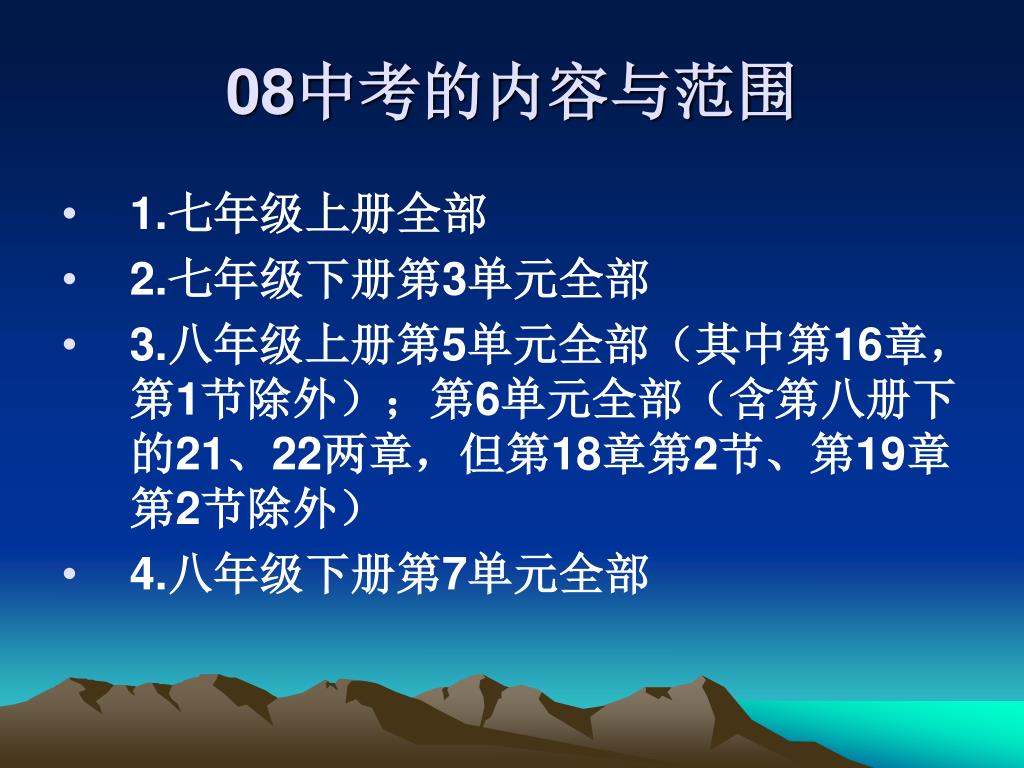 08中考的内容与范围

• 1.七年级上册全部
• 2.七年级下册第3单元全部
• 3.八年级上册第5单元全部（其中第16章，第1节除外）；第6单元全部（含第八册下的21、22两章，但第18章第2节、第19章第2节除外）
• 4.八年级下册第7单元全部